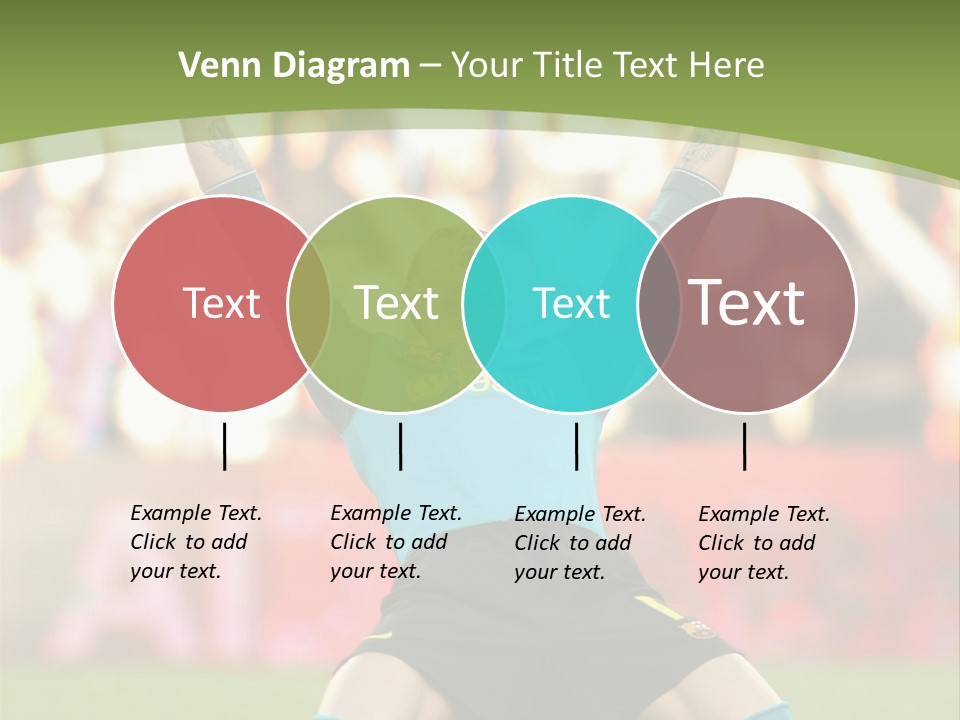 Venn Diagram – Your Title Text Here

Text

Text

Text

Text

Example Text. Click to add your text.

Example Text. Click to add your text.

Example Text. Click to add your text.

Example Text. Click to add your text.